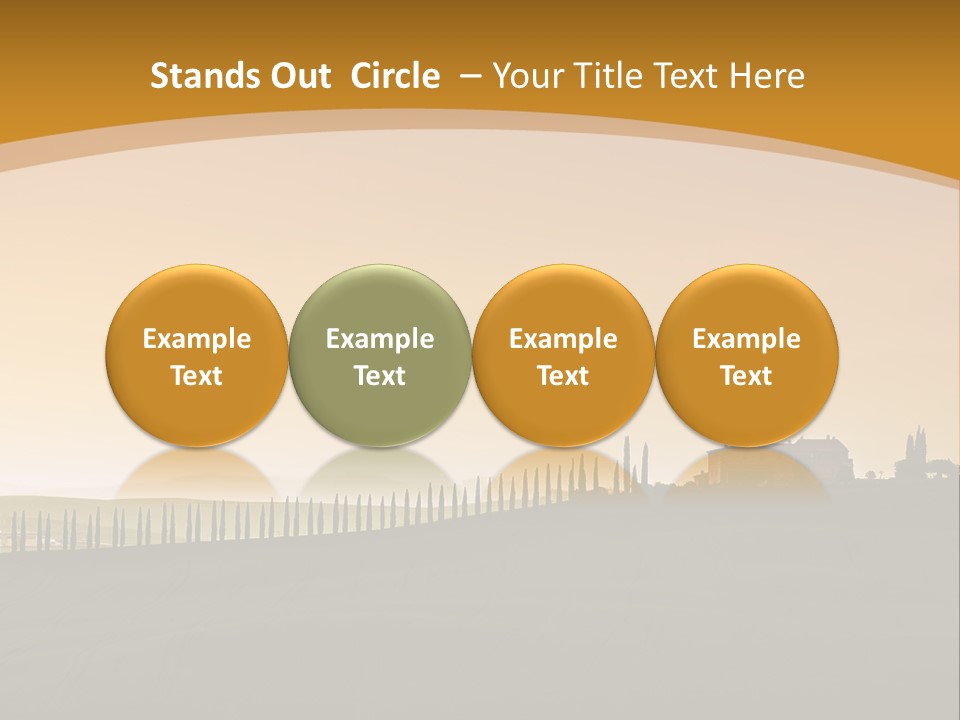 Stands Out Circle – Your Title Text Here

Example Text

Example Text

Example Text

Example Text